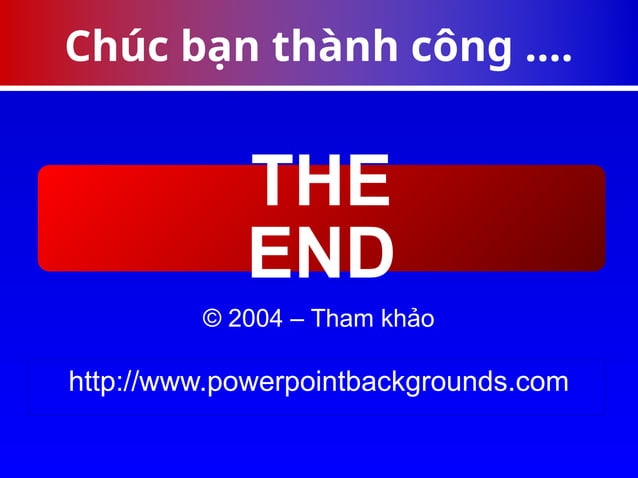 Chúc bạn thành công ....

THE END

© 2004 – Tham khảo

http://www.powerpointbackgrounds.com